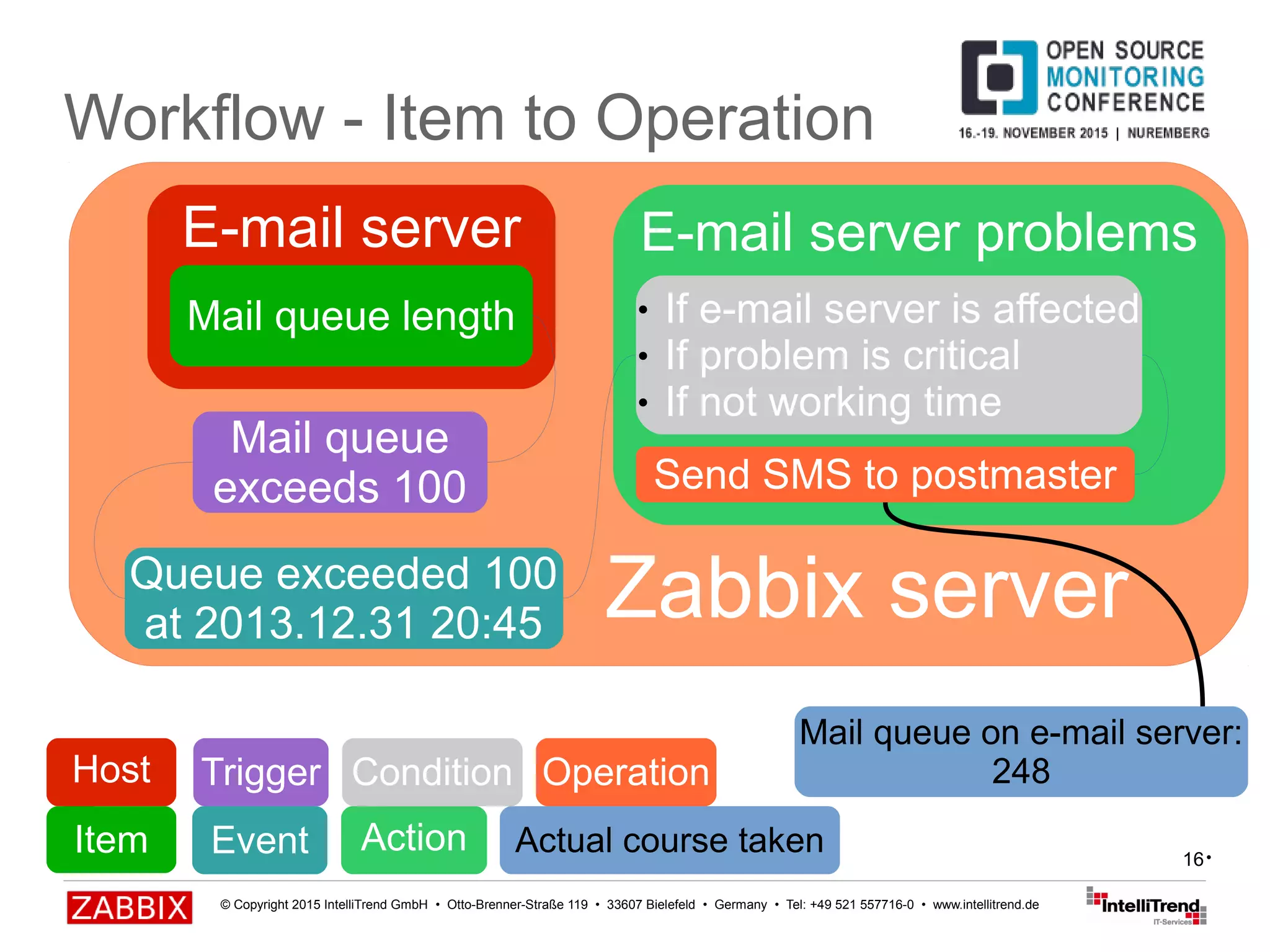 Workflow - Item to Operation

OPEN SOURCE MONITORING CONFERENCE
16.-19. NOVEMBER 2015 | NUREMBERG

E-mail server

Mail queue length

Mail queue exceeds 100

Queue exceeded 100 at 2013.12.31 20:45

E-mail server problems

• If e-mail server is affected
• If problem is critical
• If not working time

Send SMS to postmaster

Zabbix server

Mail queue on e-mail server: 248

Host
Trigger
Condition
Operation
Item
Event
Action
Actual course taken

16

ZABBIX © Copyright 2015 IntelliTrend GmbH • Otto-Brenner-Straße 119 • 33607 Bielefeld • Germany • Tel: +49 521 557716-0 • www.intellitrend.de

IntelliTrend IT-Services